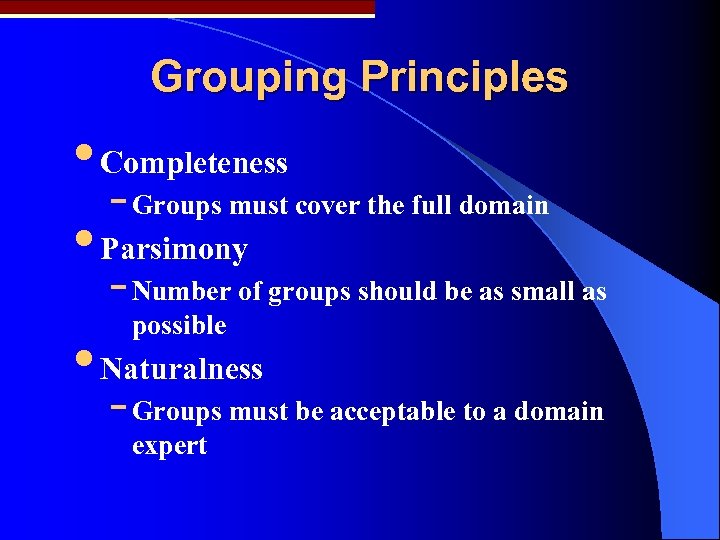 Grouping Principles

• Completeness
 – Groups must cover the full domain
• Parsimony
 – Number of groups should be as small as possible
• Naturalness
 – Groups must be acceptable to a domain expert